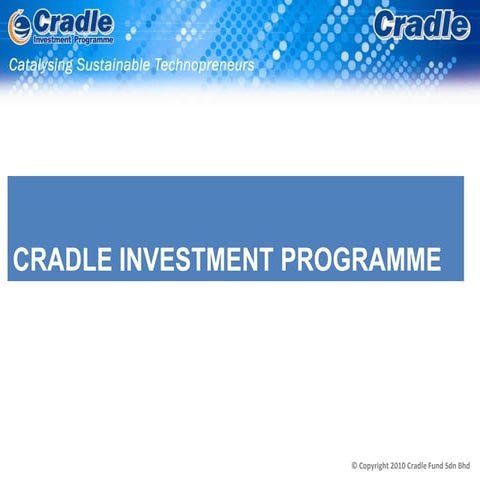 Cradle
Investment Programme

Cradle

Catalysing Sustainable Technopreneurs

CRADLE INVESTMENT PROGRAMME

© Copyright 2010 Cradle Fund Sdn Bhd